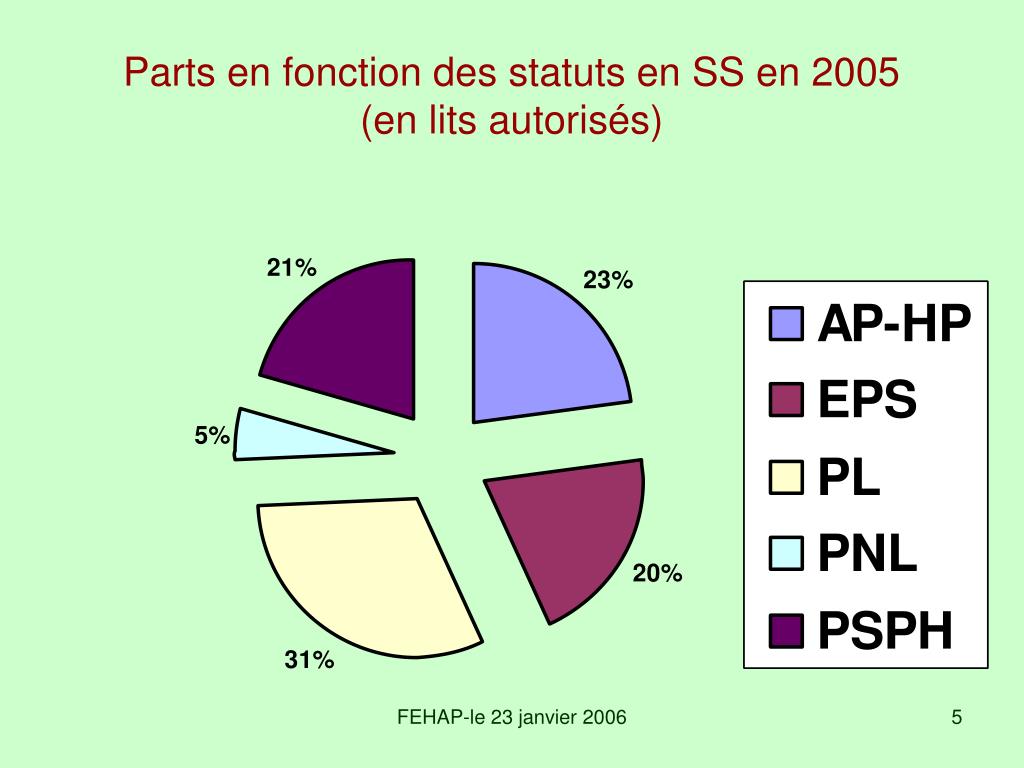 Parts en fonction des statuts en SS en 2005
(en lits autorisés)

21%
23%
5%
20%
31%

AP-HP
EPS
PL
PNL
PSPH

FEHAP-le 23 janvier 2006

5